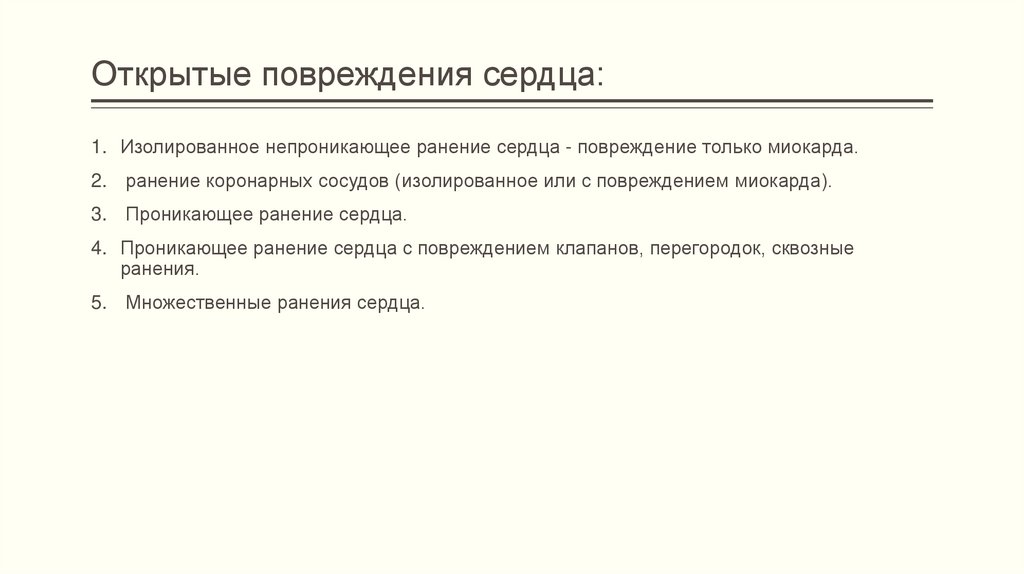 Открытые повреждения сердца:

1. Изолированное непроникающее ранение сердца - повреждение только миокарда.

2. ранение коронарных сосудов (изолированное или с повреждением миокарда).

3. Проникающее ранение сердца.

4. Проникающее ранение сердца с повреждением клапанов, перегородок, сквозные ранения.

5. Множественные ранения сердца.